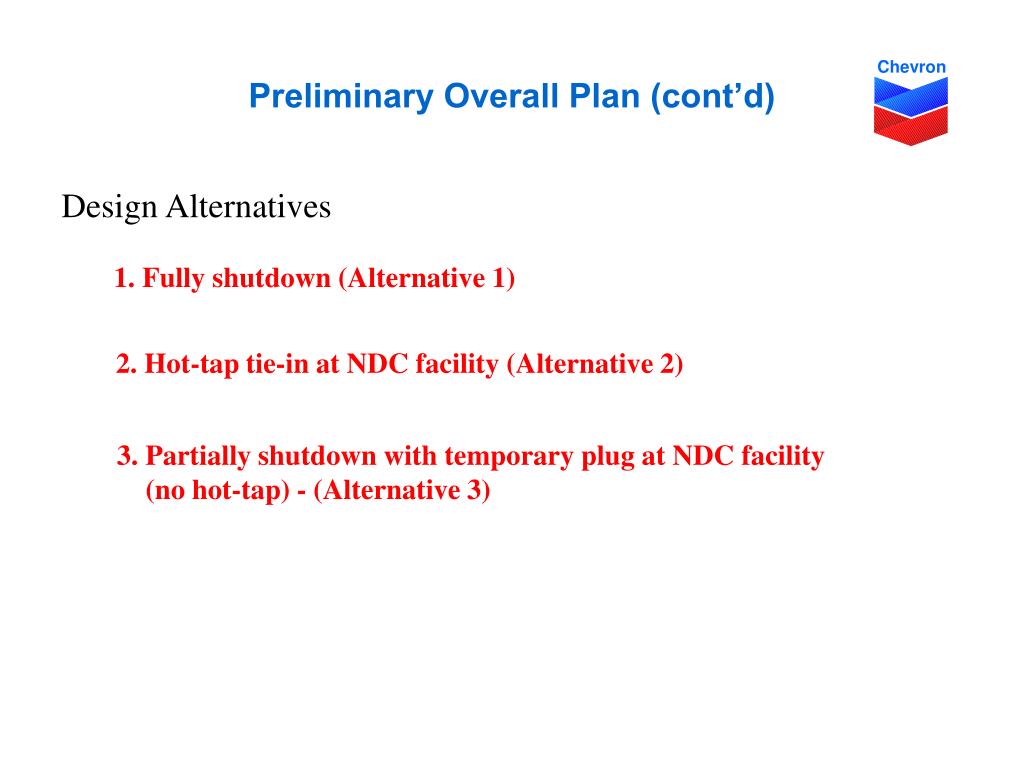 Chevron

Preliminary Overall Plan (cont’d)

Design Alternatives

1. Fully shutdown (Alternative 1)

2. Hot-tap tie-in at NDC facility (Alternative 2)

3. Partially shutdown with temporary plug at NDC facility (no hot-tap) - (Alternative 3)